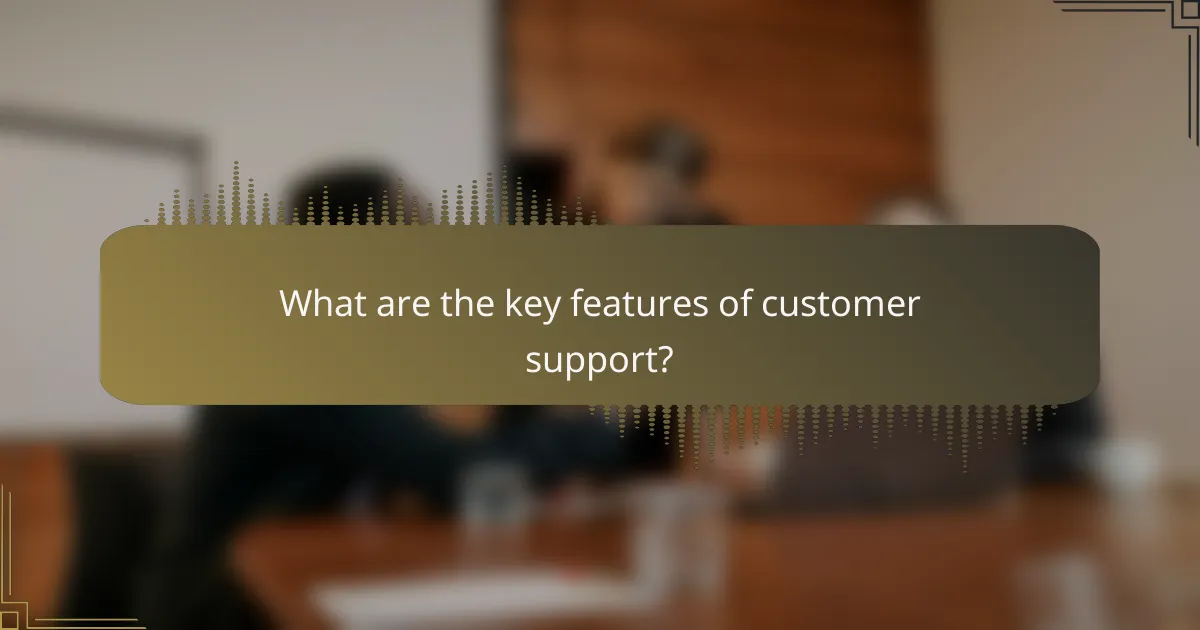 What are the key features of customer support?